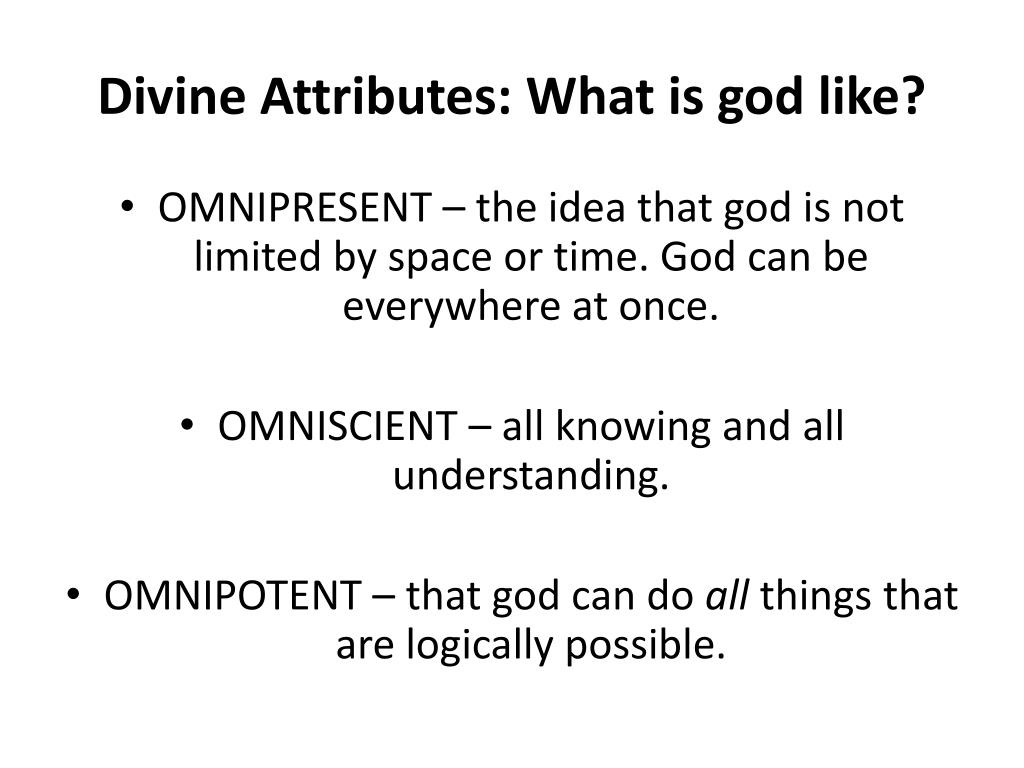 Divine Attributes: What is god like?

• OMNIPRESENT – the idea that god is not limited by space or time. God can be everywhere at once.

• OMNISCIENT – all knowing and all understanding.

• OMNIPOTENT – that god can do all things that are logically possible.